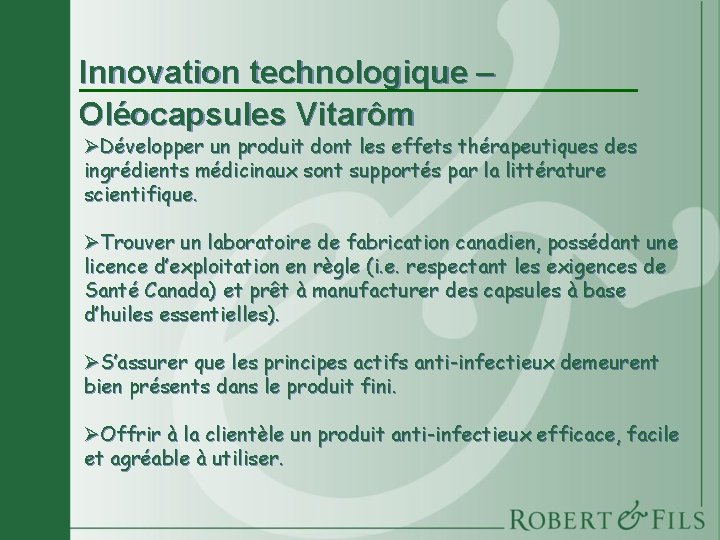 Innovation technologique –
Oléocapsules Vitarôm

➢Développer un produit dont les effets thérapeutiques des ingrédients médicinaux sont supportés par la littérature scientifique.

➢Trouver un laboratoire de fabrication canadien, possédant une licence d'exploitation en règle (i.e. respectant les exigences de Santé Canada) et prêt à manufacturer des capsules à base d'huiles essentielles).

➢S'assurer que les principes actifs anti-infectieux demeurent bien présents dans le produit fini.

➢Offrir à la clientèle un produit anti-infectieux efficace, facile et agréable à utiliser.

ROBERT & FILS